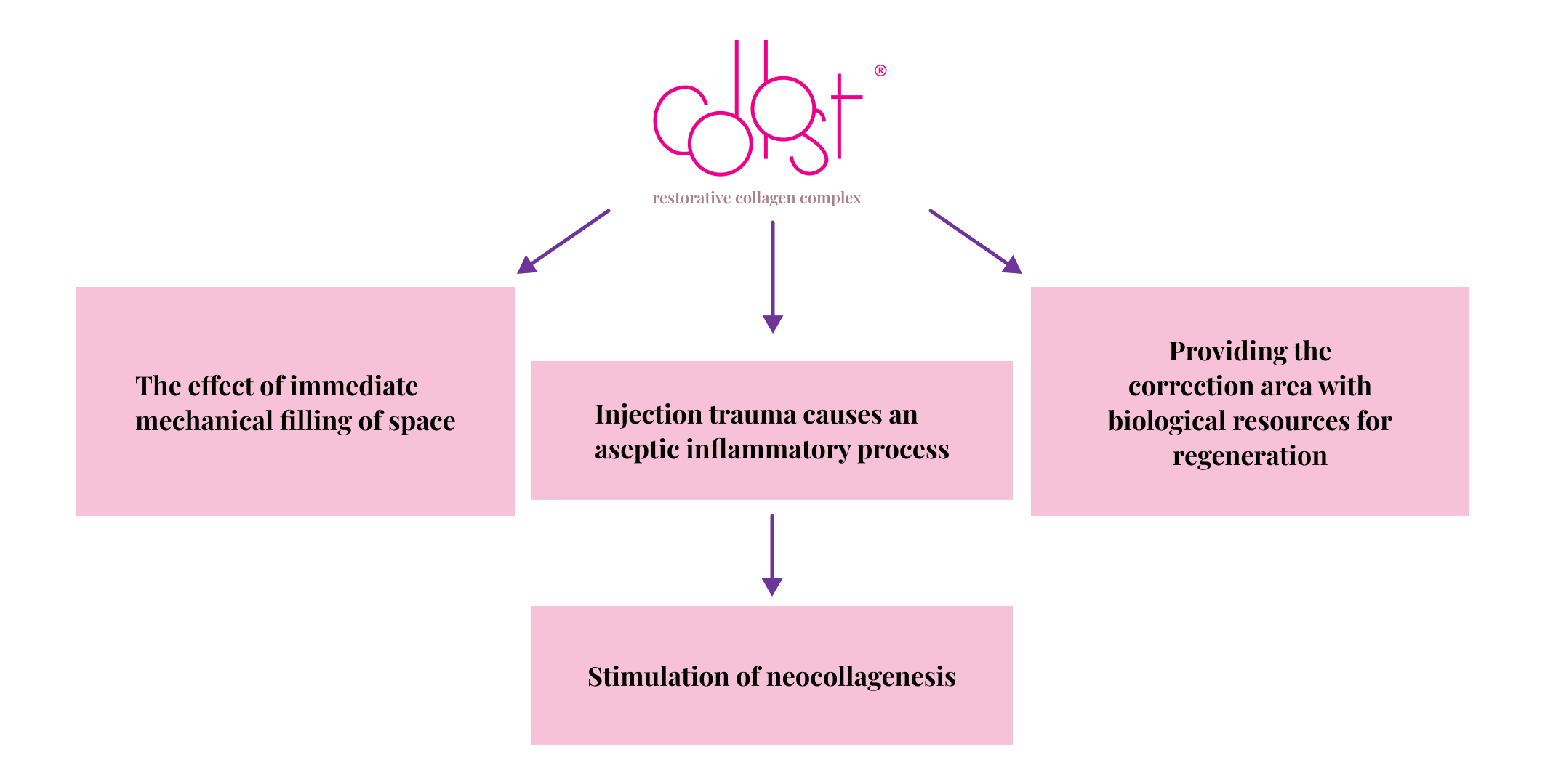 collost®

restorative collagen complex

The effect of immediate mechanical filling of space

Injection trauma causes an aseptic inflammatory process

Providing the correction area with biological resources for regeneration

Stimulation of neocollagenesis